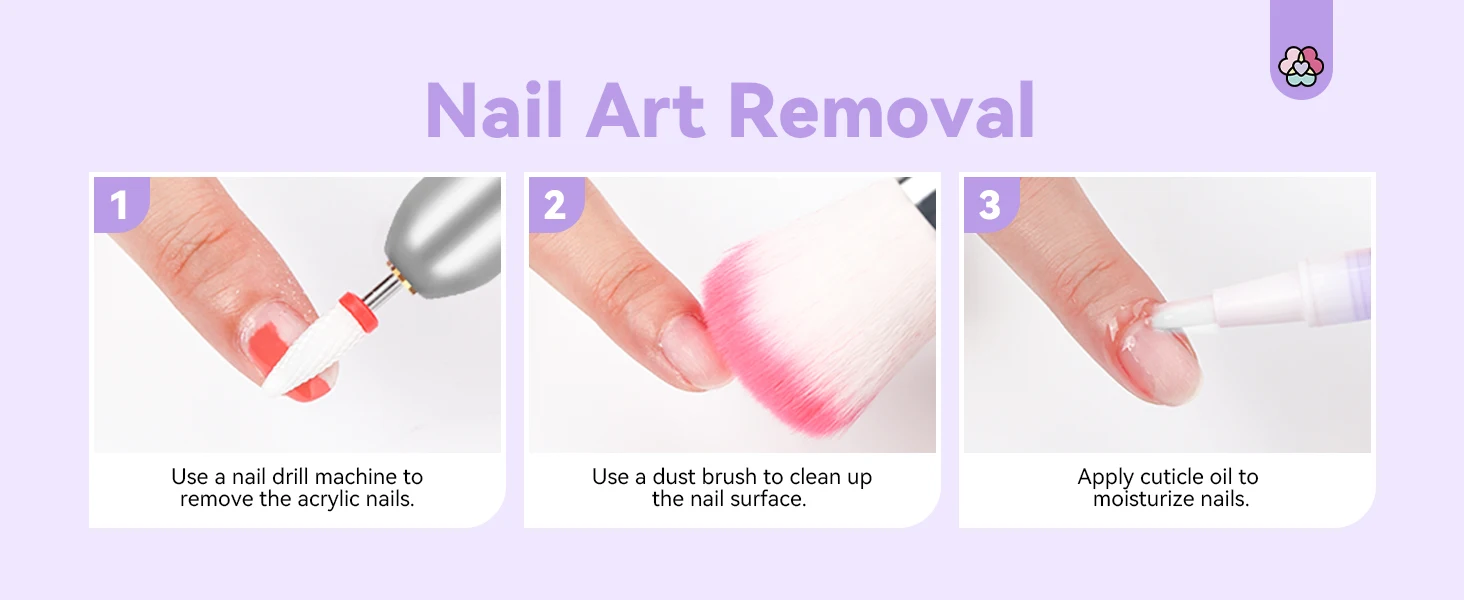 Nail Art Removal

1

Use a nail drill machine to remove the acrylic nails.

2

Use a dust brush to clean up the nail surface.

3

Apply cuticle oil to moisturize nails.